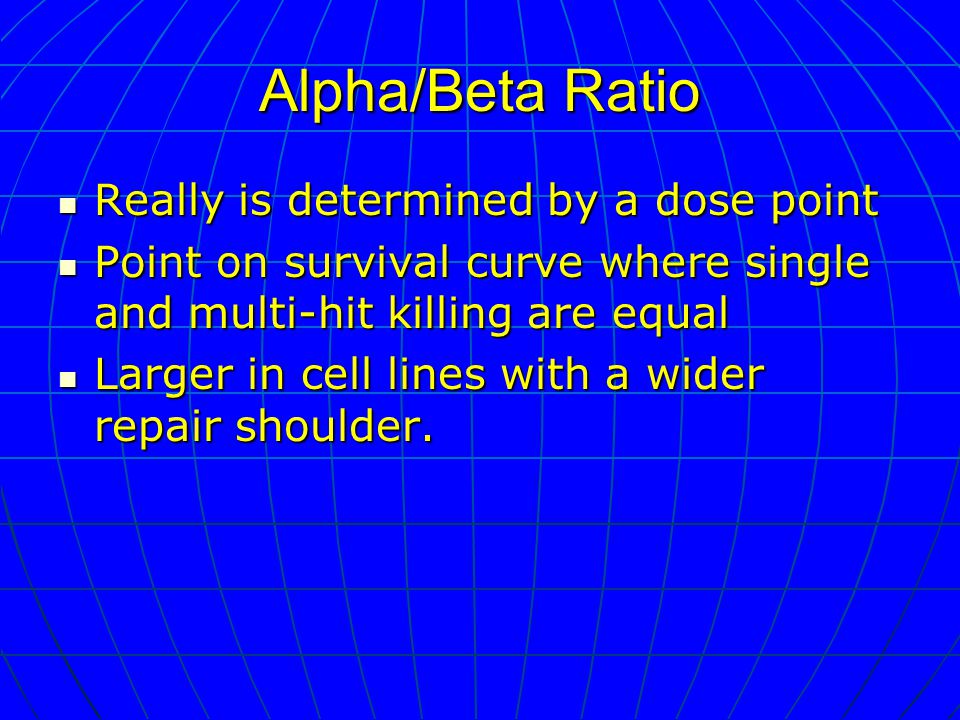 Alpha/Beta Ratio

- Really is determined by a dose point
- Point on survival curve where single and multi-hit killing are equal
- Larger in cell lines with a wider repair shoulder.